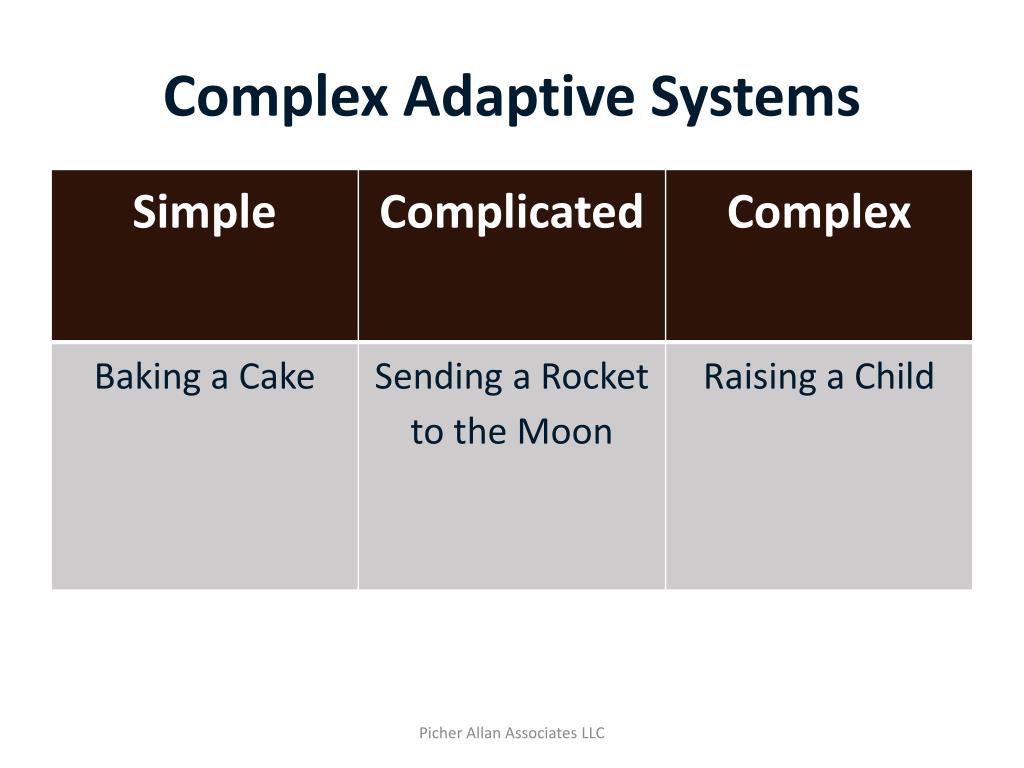 Complex Adaptive Systems

| Simple | Complicated | Complex |
|---|---|---|
| Baking a Cake | Sending a Rocket to the Moon | Raising a Child |

Picher Allan Associates LLC